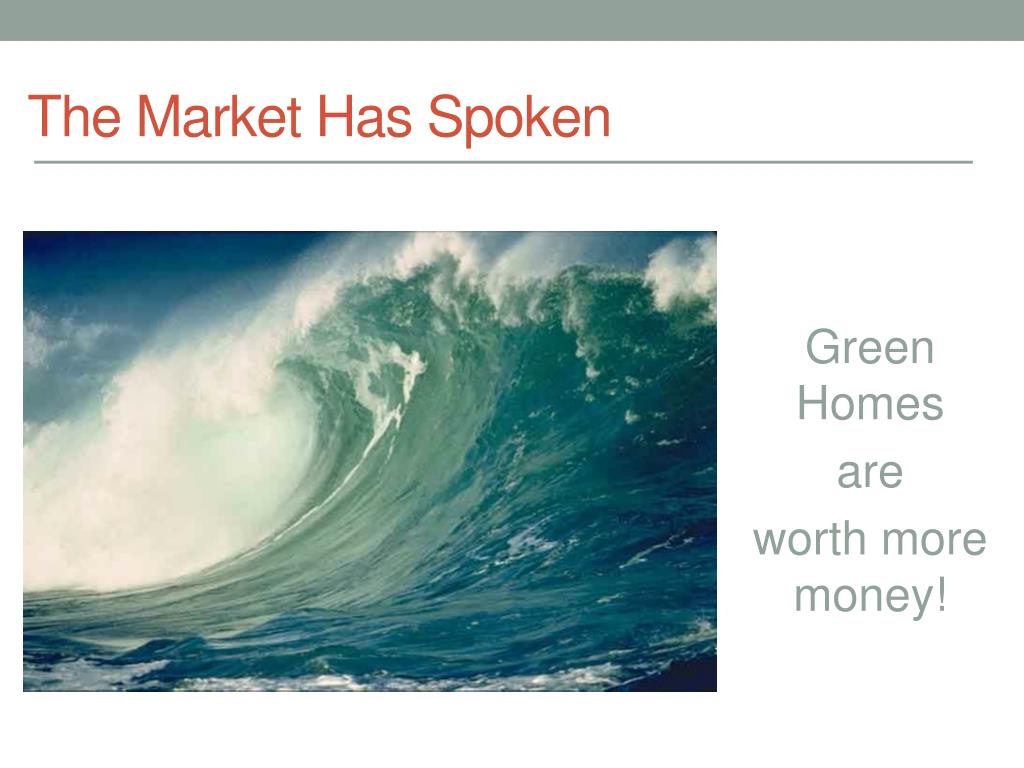 The Market Has Spoken

Green Homes

are

worth more money!